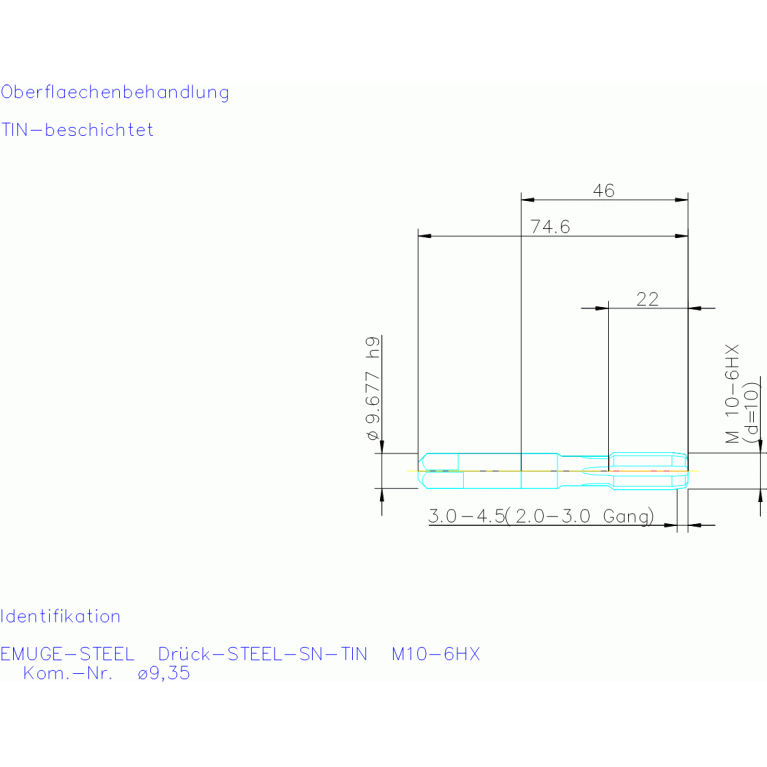 Oberflaechenbehandlung

TIN-beschichtet

46

74.6

22

ø 9.677 h9

M 10-6HX
(d=10)

3.0-4.5(2.0-3.0 Gang)

Identifikation

EMUGE-STEEL Drück-STEEL-SN-TIN M10-6HX
Kom.-Nr. ø9,35